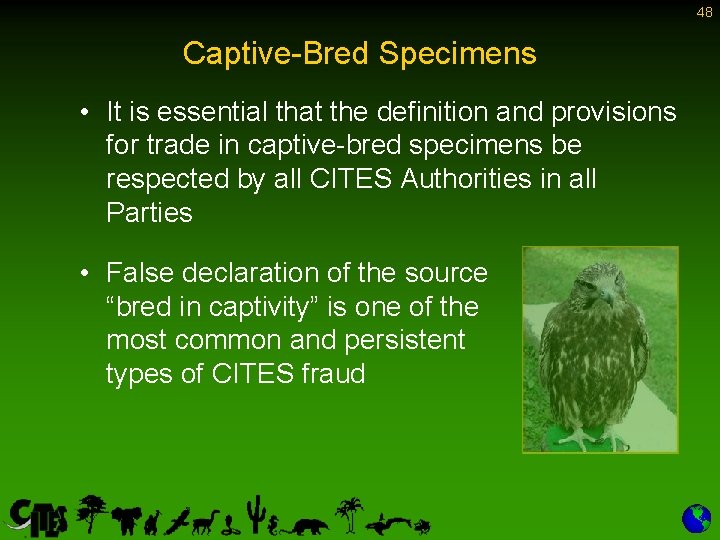 48

Captive-Bred Specimens

• It is essential that the definition and provisions for trade in captive-bred specimens be respected by all CITES Authorities in all Parties

• False declaration of the source “bred in captivity” is one of the most common and persistent types of CITES fraud

CITES